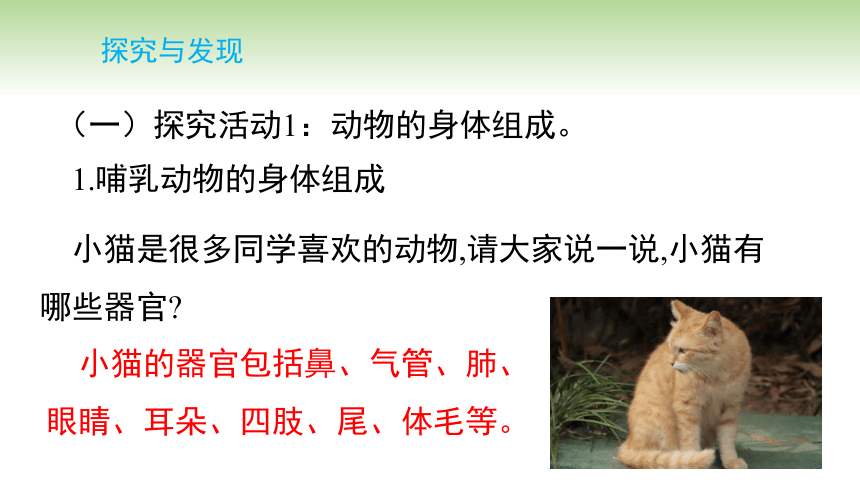 探究与发现

（一）探究活动1：动物的身体组成。

1.哺乳动物的身体组成

小猫是很多同学喜欢的动物,请大家说一说,小猫有哪些器官?

小猫的器官包括鼻、气管、肺、眼睛、耳朵、四肢、尾、体毛等。